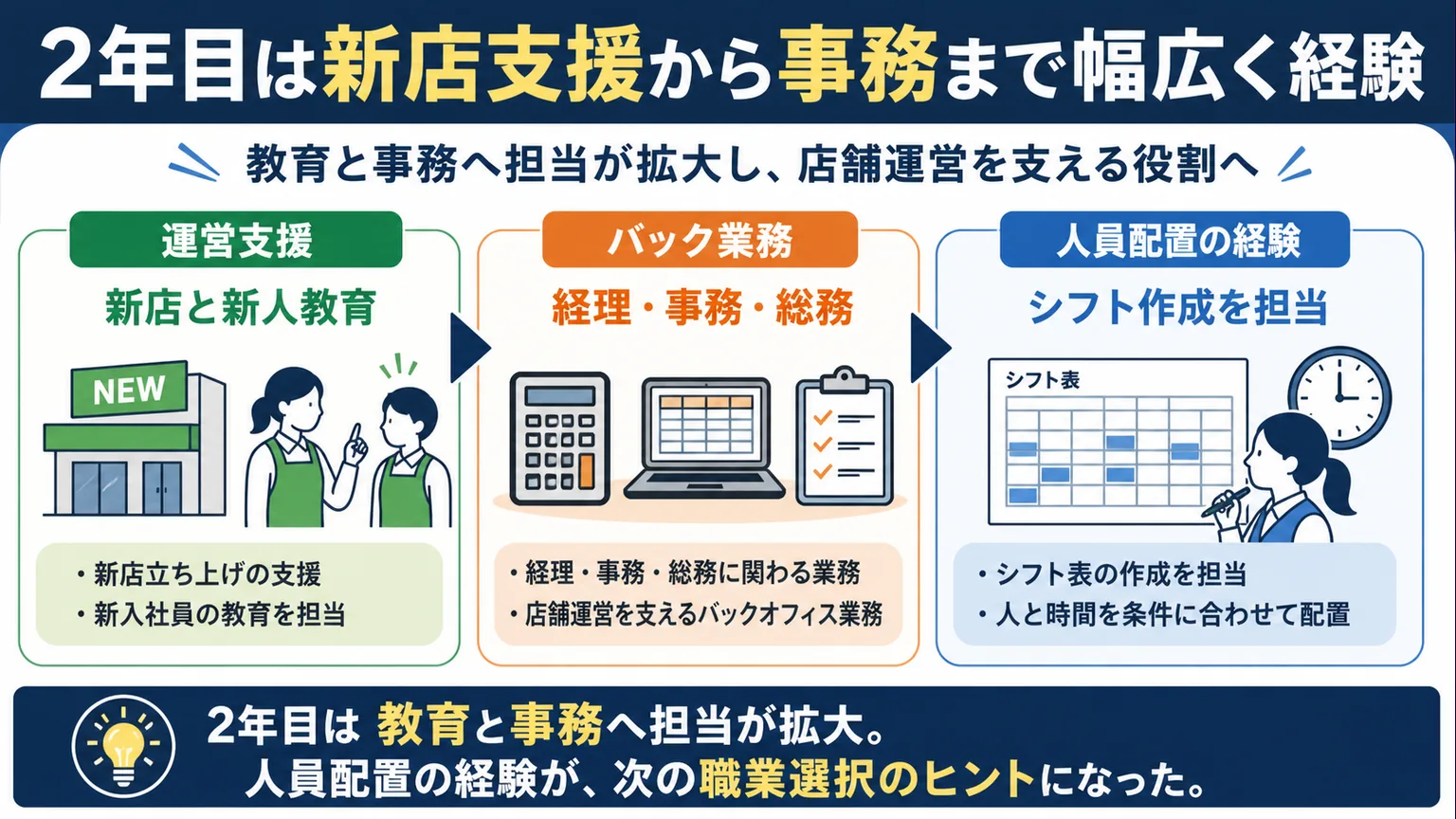 2年目は新店支援から事務まで幅広く経験

教育と事務へ担当が拡大し、店舗運営を支える役割へ

運営支援
新店と新人教育
NEW
・新店立ち上げの支援
・新入社員の教育を担当

バック業務
経理・事務・総務
・経理・事務・総務に関わる業務
・店舗運営を支えるバックオフィス業務

人員配置の経験
シフト作成を担当
シフト表
・シフト表の作成を担当
・人と時間を条件に合わせて配置

2年目は 教育と事務へ担当が拡大。
人員配置の経験が、次の職業選択のヒントになった。